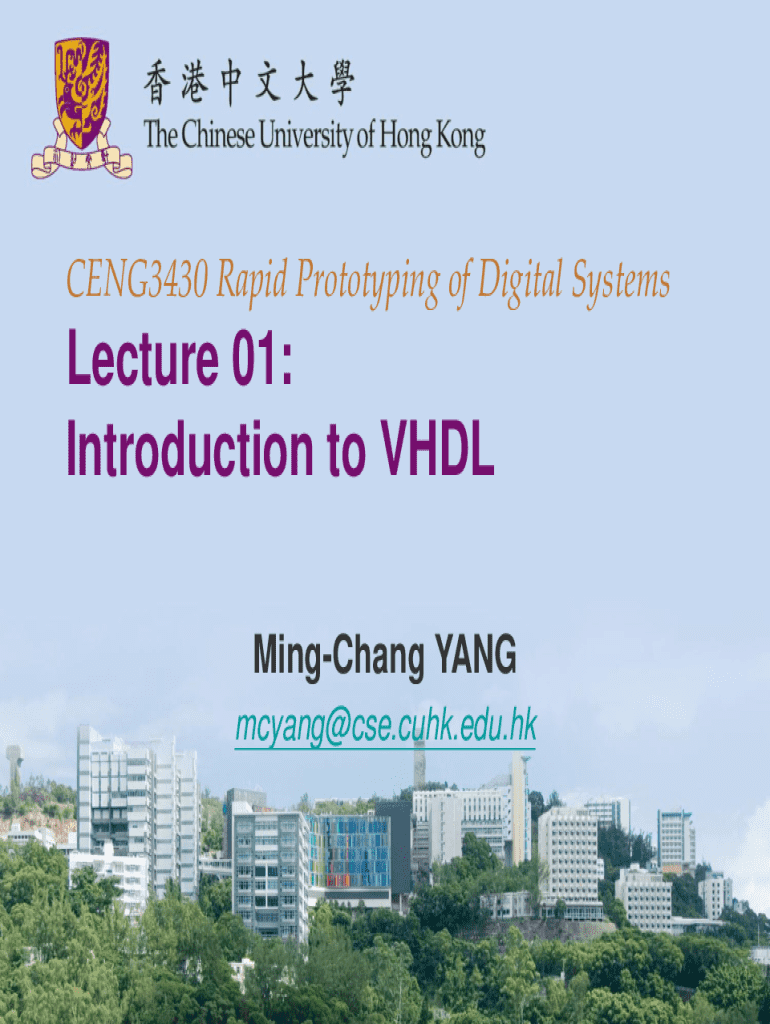 香港中文大學
The Chinese University of Hong Kong

CENG3430 Rapid Prototyping of Digital Systems

Lecture 01:
Introduction to VHDL

Ming-Chang YANG
mcyang@cse.cuhk.edu.hk